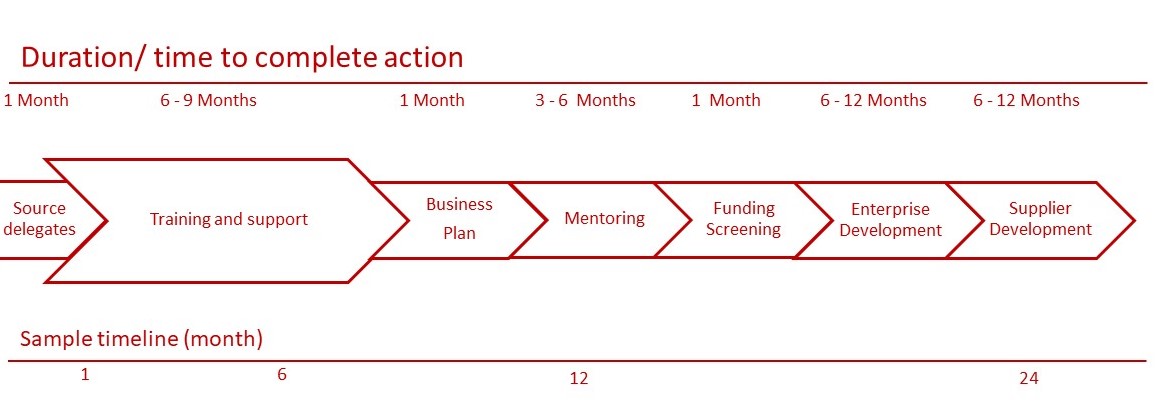 Duration/ time to complete action

1 Month 6 - 9 Months 1 Month 3 - 6 Months 1 Month 6 - 12 Months 6 - 12 Months

Source delegates

Training and support

Business Plan

Mentoring

Funding Screening

Enterprise Development

Supplier Development

Sample timeline (month)

1 6 12 24